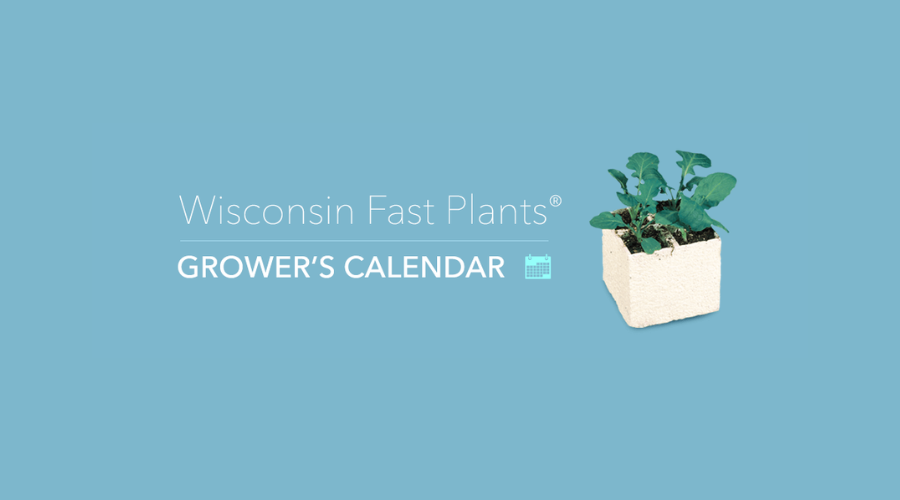 Wisconsin Fast Plants®

GROWER'S CALENDAR